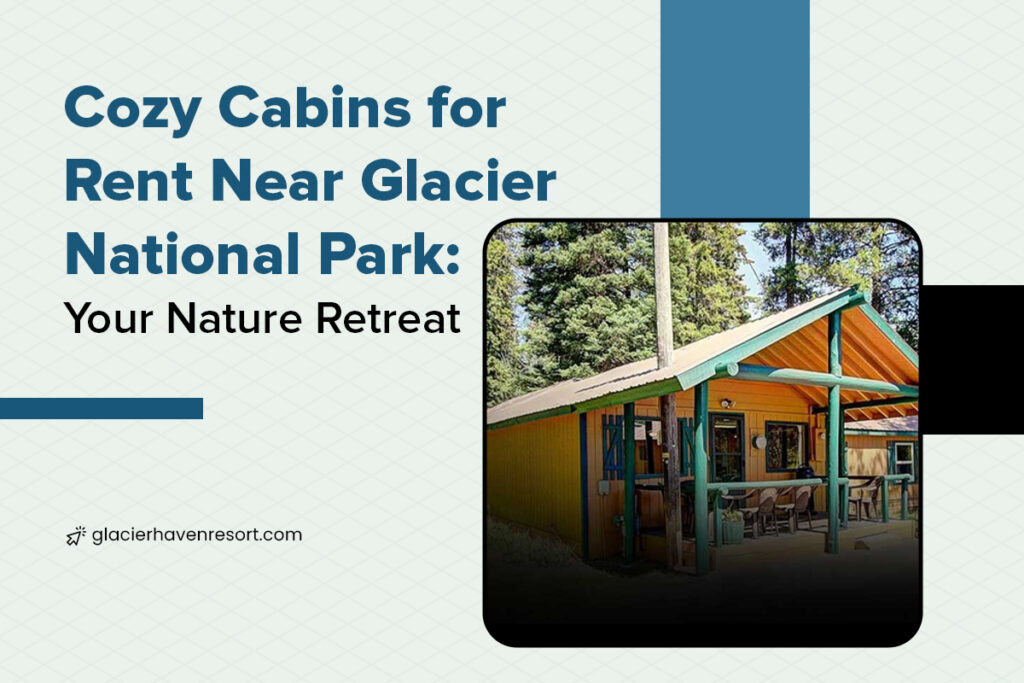 Cozy Cabins for Rent Near Glacier National Park:
Your Nature Retreat

glacierhavenresort.com